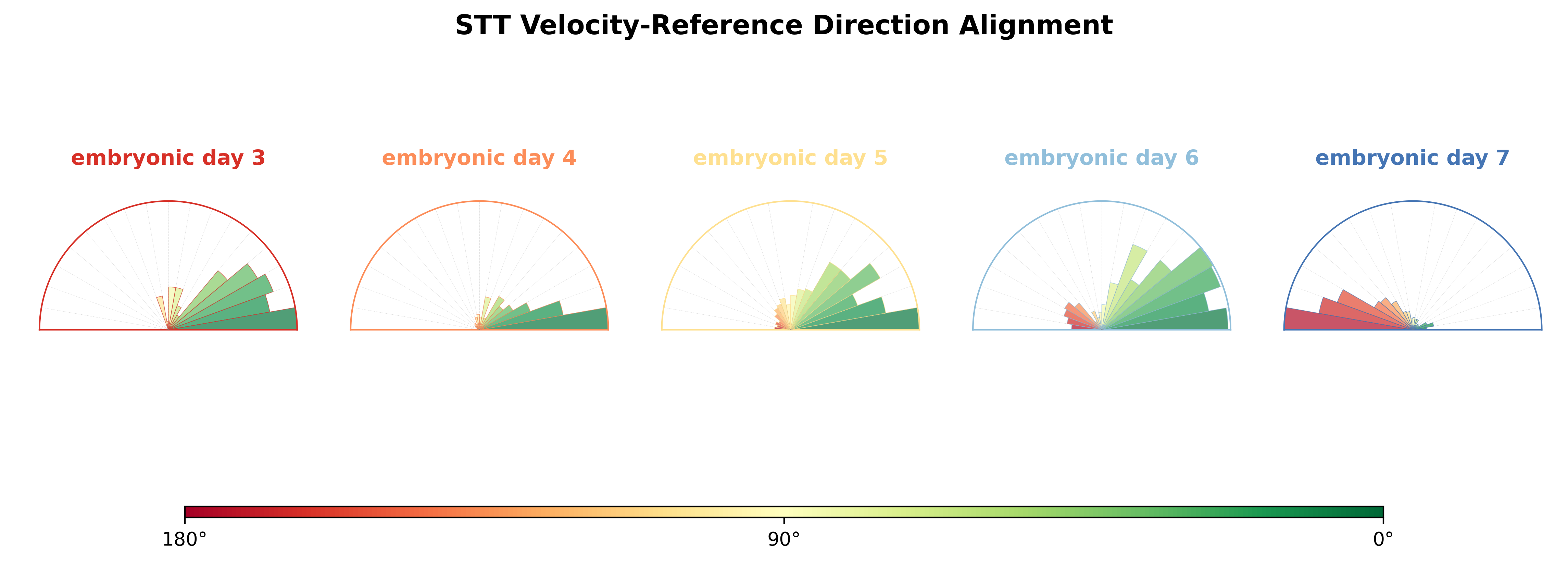 STT Velocity-Reference Direction Alignment

embryonic day 3

embryonic day 4

embryonic day 5

embryonic day 6

embryonic day 7

180°

90°

0°